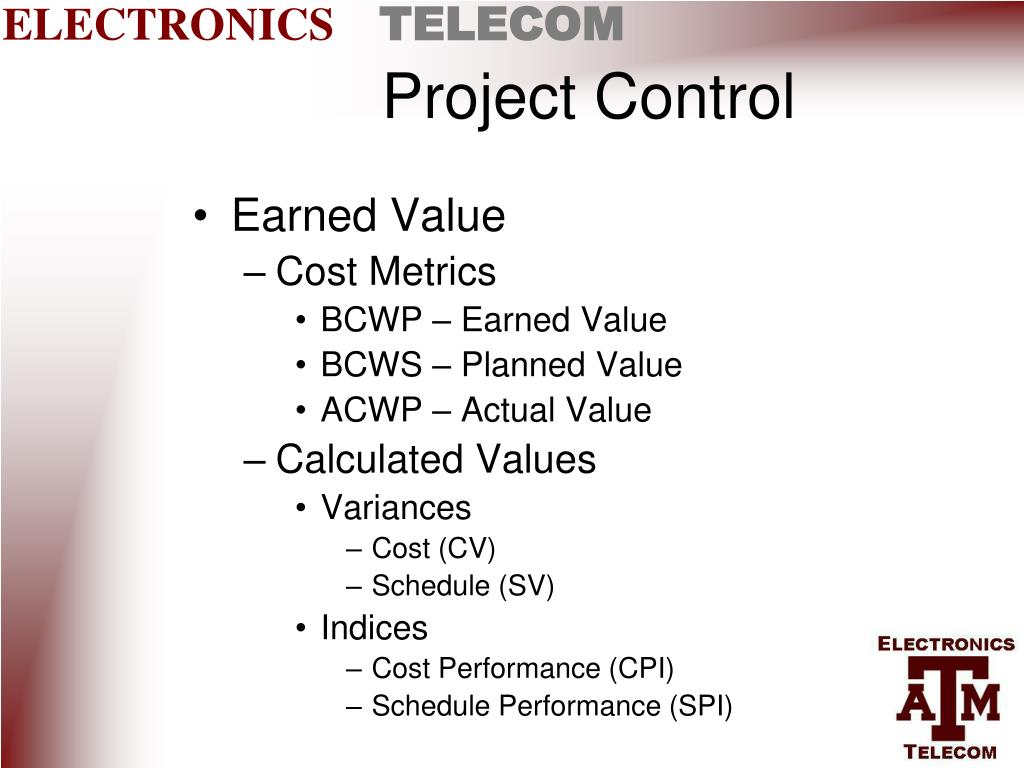 ELECTRONICS TELECOM

Project Control

• Earned Value
– Cost Metrics
• BCWP – Earned Value
• BCWS – Planned Value
• ACWP – Actual Value
– Calculated Values
• Variances
– Cost (CV)
– Schedule (SV)
• Indices
– Cost Performance (CPI)
– Schedule Performance (SPI)

ELECTRONICS
ATM
TELECOM